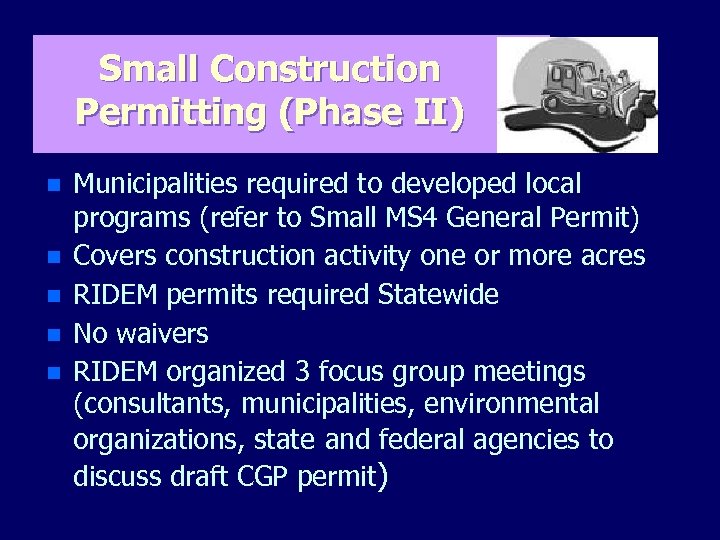 Small Construction Permitting (Phase II)

- Municipalities required to developed local programs (refer to Small MS4 General Permit)
- Covers construction activity one or more acres
- RIDEM permits required Statewide
- No waivers
- RIDEM organized 3 focus group meetings (consultants, municipalities, environmental organizations, state and federal agencies to discuss draft CGP permit)